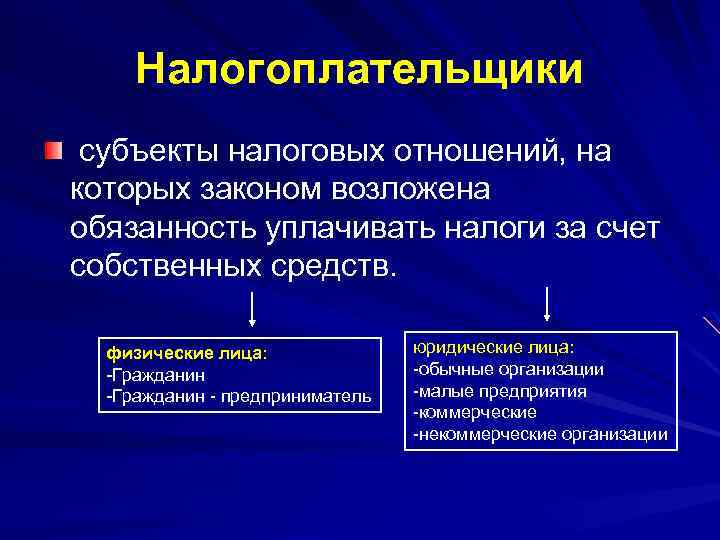 Налогоплательщики

субъекты налоговых отношений, на которых законом возложена обязанность уплачивать налоги за счет собственных средств.

физические лица:
-Гражданин
-Гражданин - предприниматель

юридические лица:
-обычные организации
-малые предприятия
-коммерческие
-некоммерческие организации